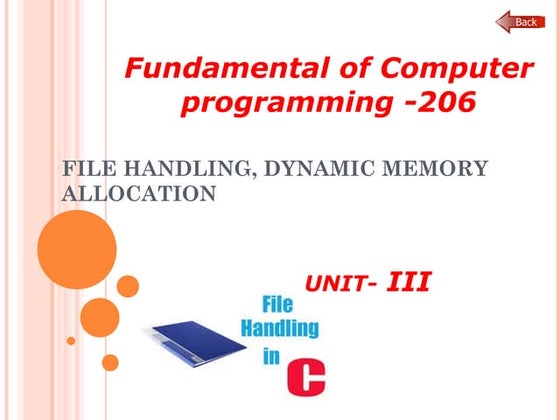 Back

Fundamental of Computer programming -206

FILE HANDLING, DYNAMIC MEMORY ALLOCATION

UNIT- III

File Handling in C